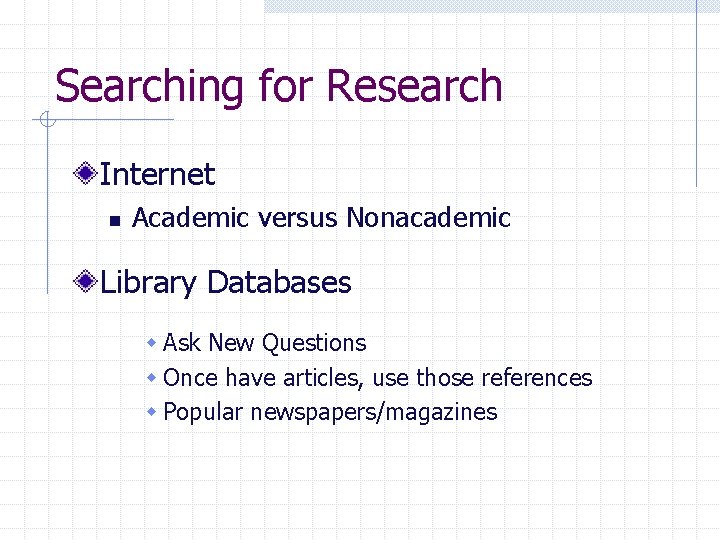 Searching for Research

Internet

Academic versus Nonacademic

Library Databases

Ask New Questions

Once have articles, use those references

Popular newspapers/magazines